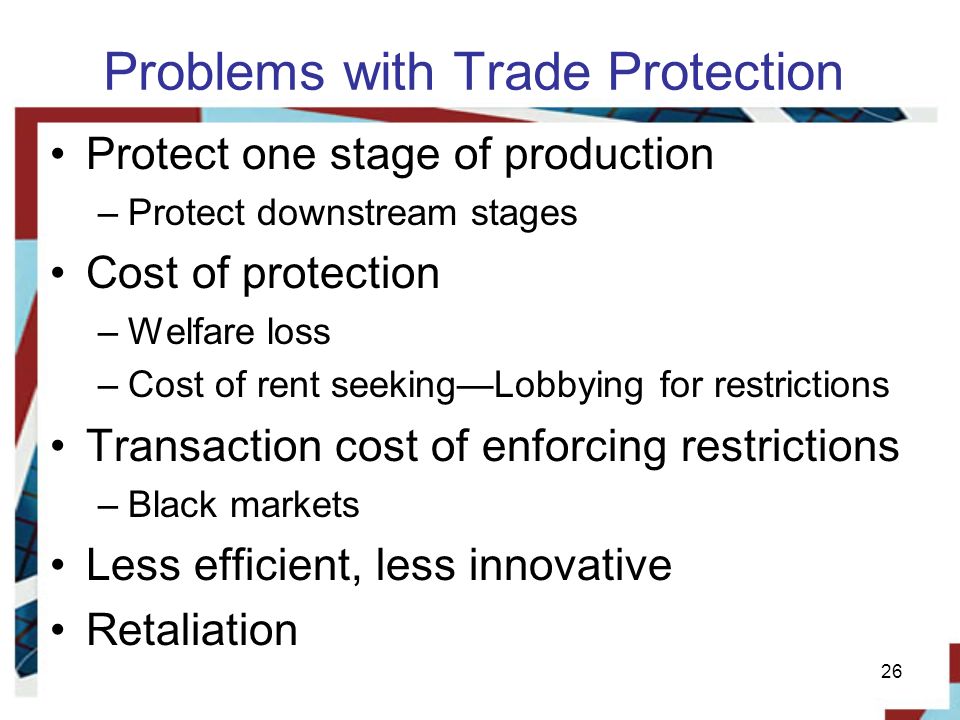 Problems with Trade Protection

• Protect one stage of production
– Protect downstream stages

• Cost of protection
– Welfare loss
– Cost of rent seeking—Lobbying for restrictions

• Transaction cost of enforcing restrictions
– Black markets

• Less efficient, less innovative

• Retaliation

26